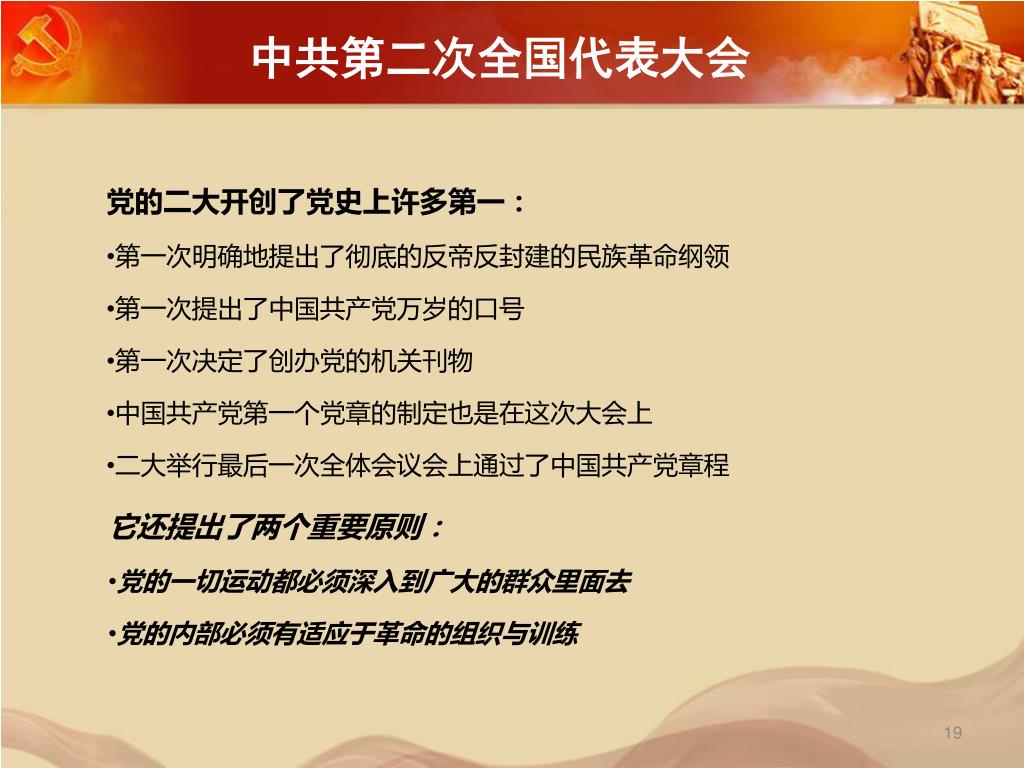 中共第二次全国代表大会

党的二大开创了党史上许多第一：

•第一次明确地提出了彻底的反帝反封建的民族革命纲领

•第一次提出了中国共产党万岁的口号

•第一次决定了创办党的机关刊物

•中国共产党第一个党章的制定也是在这次大会上

•二大举行最后一次全体会议会上通过了中国共产党章程

它还提出了两个重要原则：

•党的一切运动都必须深入到广大的群众里面去

•党的内部必须有适应于革命的组织与训练

19